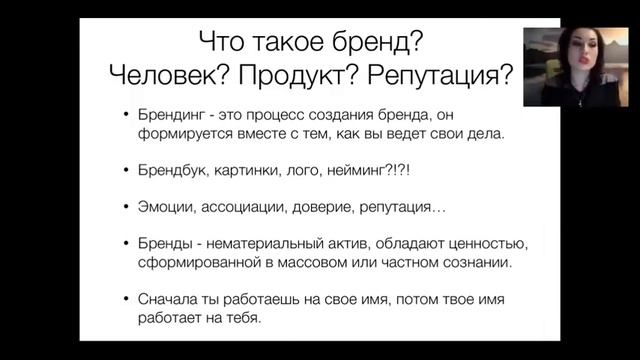 Что такое бренд?
Человек? Продукт? Репутация?

• Брендинг - это процесс создания бренда, он формируется вместе с тем, как вы ведет свои дела.

• Брендбук, картинки, лого, нейминг?!?!

• Эмоции, ассоциации, доверие, репутация…

• Бренды - нематериальный актив, обладают ценностью, сформированной в массовом или частном сознании.

• Сначала ты работаешь на свое имя, потом твое имя работает на тебя.